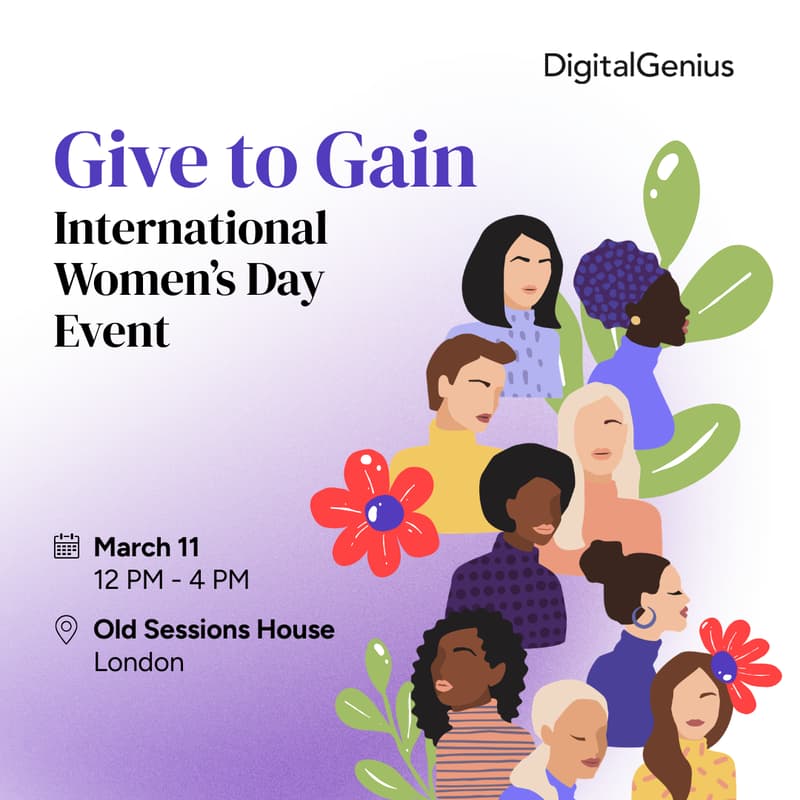 DigitalGenius

Give to Gain

International Women's Day Event

March 11
12 PM - 4 PM

Old Sessions House
London